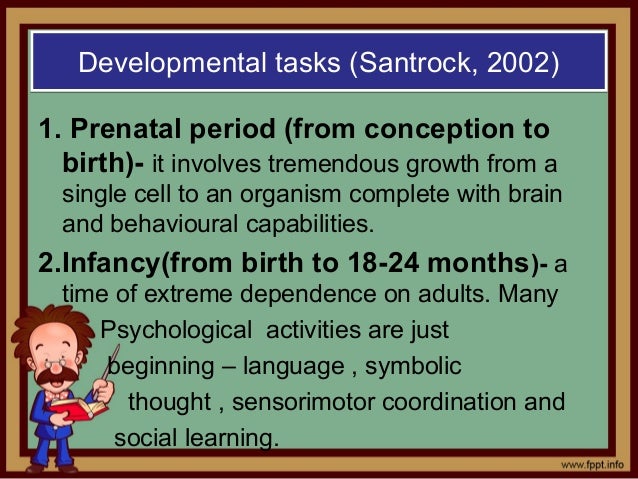 Developmental tasks (Santrock, 2002)

1. Prenatal period (from conception to birth)- it involves tremendous growth from a single cell to an organism complete with brain and behavioural capabilities.

2.Infancy(from birth to 18-24 months)- a time of extreme dependence on adults. Many Psychological activities are just beginning – language , symbolic thought , sensorimotor coordination and social learning.

www.fppt.info